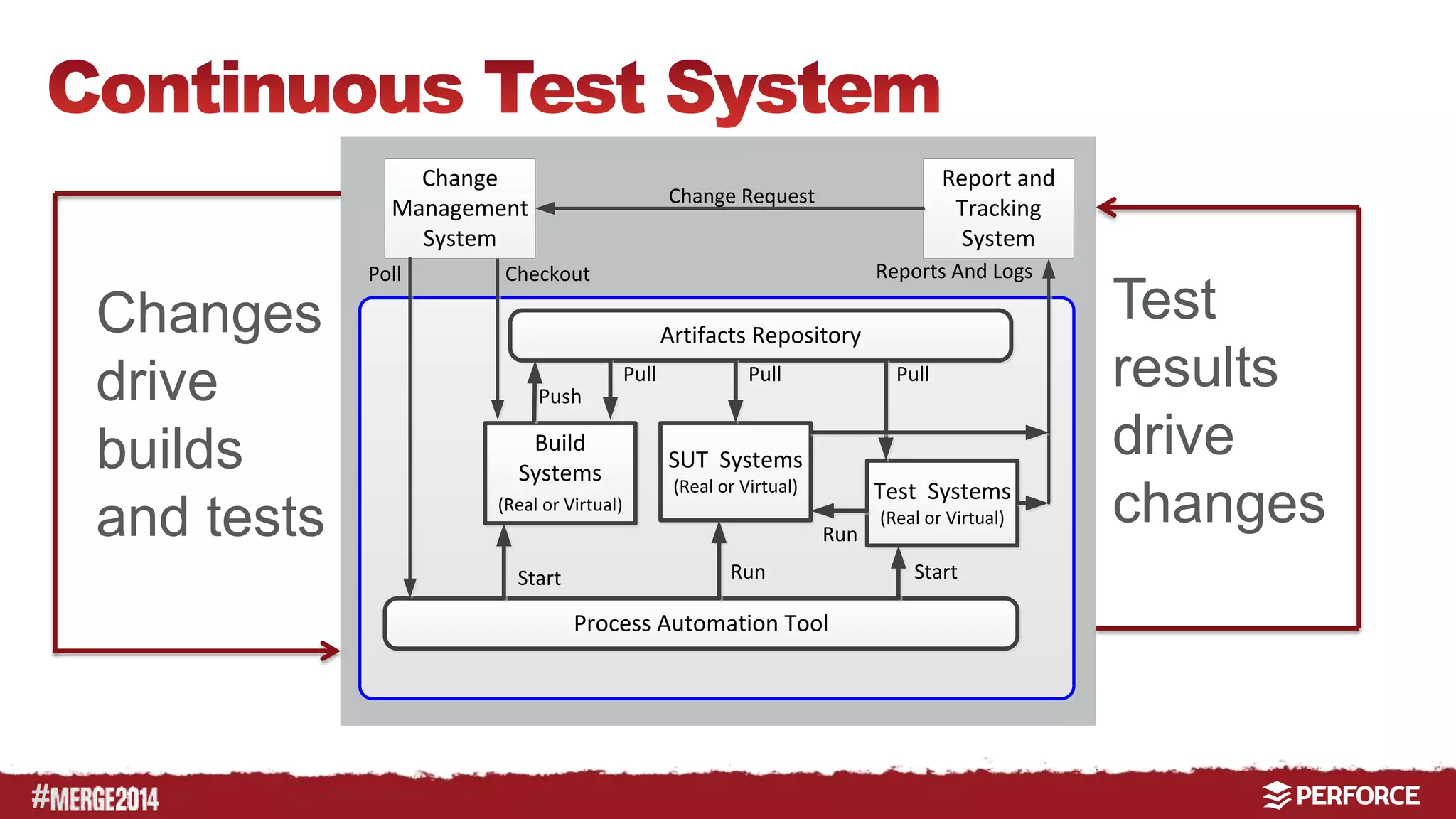 Continuous Test System

Changes drive builds and tests

Change Management System

Change Request

Report and Tracking System

Poll

Checkout

Reports And Logs

Artifacts Repository

Push

Pull

Pull

Pull

Build Systems (Real or Virtual)

SUT Systems (Real or Virtual)

Test Systems (Real or Virtual)

Run

Start

Run

Start

Process Automation Tool

Test results drive changes

#MERGE2014

PERFORCE